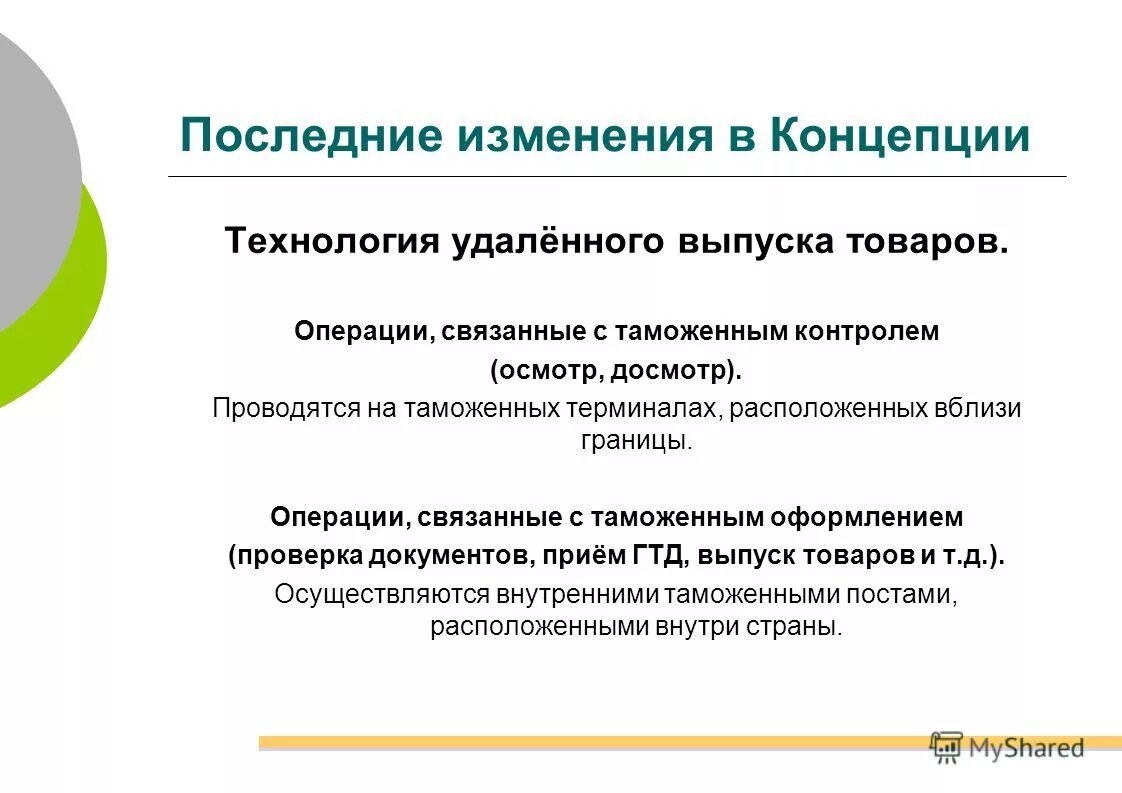 Последние изменения в Концепции

Технология удалённого выпуска товаров.

Операции, связанные с таможенным контролем (осмотр, досмотр).

Проводятся на таможенных терминалах, расположенных вблизи границы.

Операции, связанные с таможенным оформлением (проверка документов, приём ГТД, выпуск товаров и т.д.).

Осуществляются внутренними таможенными постами, расположенными внутри страны.

MyShared